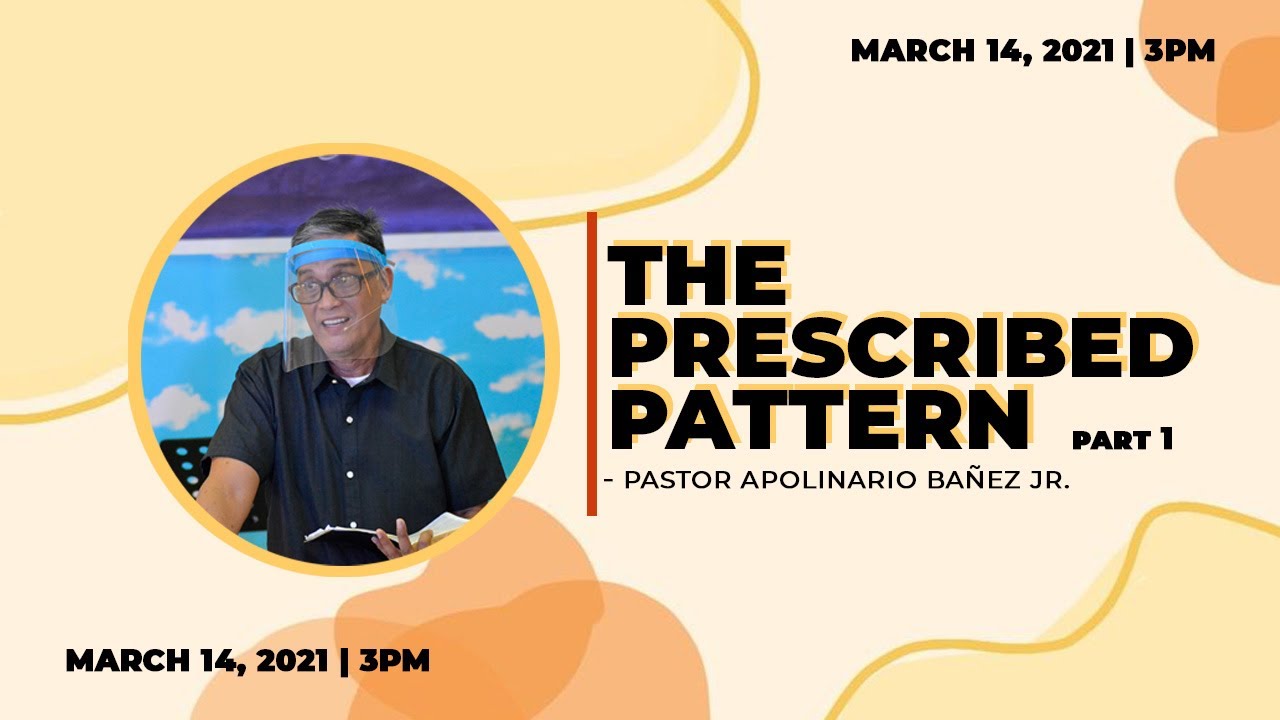 MARCH 14, 2021 | 3PM

THE PRESCRIBED PATTERN PART 1

- PASTOR APOLINARIO BAÑEZ JR.

MARCH 14, 2021 | 3PM